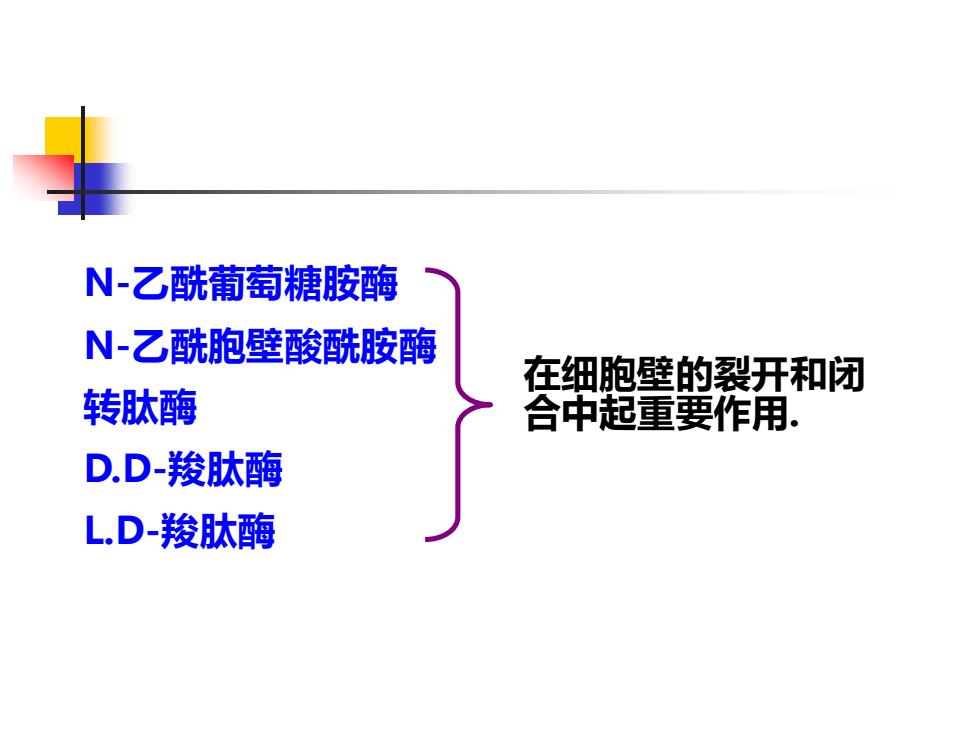 N-乙酰葡萄糖胺酶
N-乙酰胞壁酸酰胺酶
转肽酶
D.D-羧肽酶
L.D-羧肽酶

在细胞壁的裂开和闭合中起重要作用.